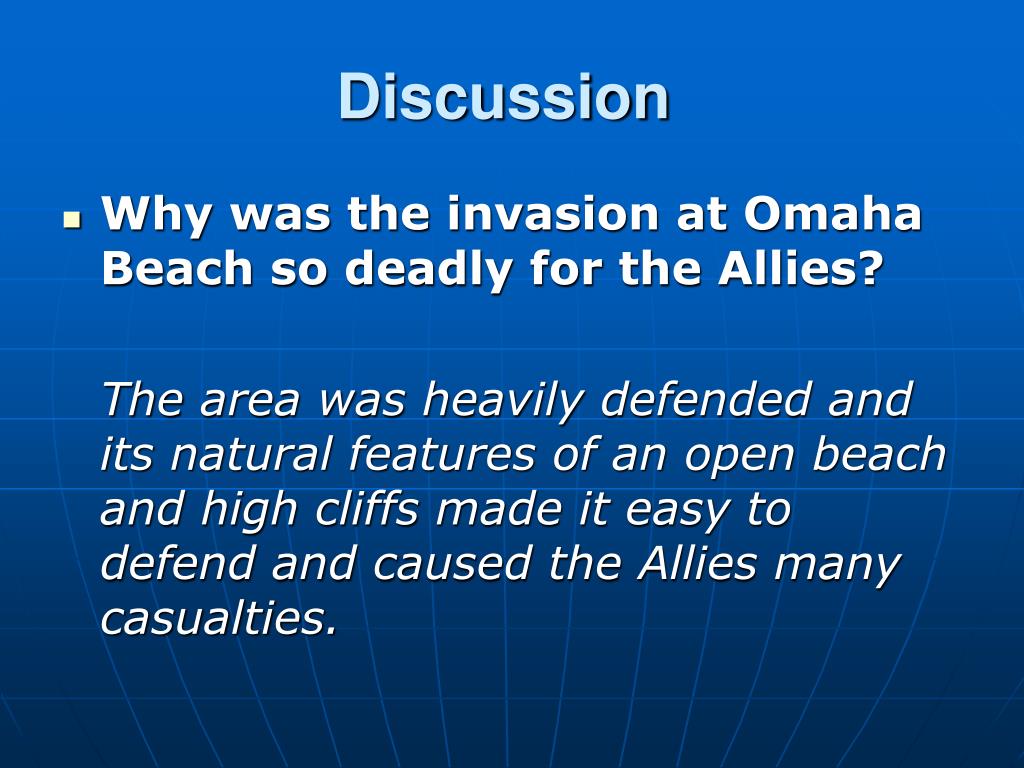 Discussion

Why was the invasion at Omaha Beach so deadly for the Allies?

The area was heavily defended and its natural features of an open beach and high cliffs made it easy to defend and caused the Allies many casualties.